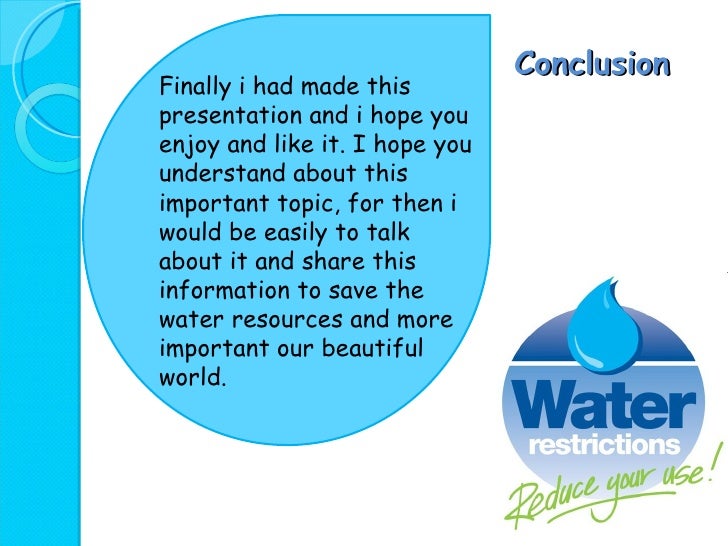 Conclusion

Finally i had made this presentation and i hope you enjoy and like it. I hope you understand about this important topic, for then i would be easily to talk about it and share this information to save the water resources and more important our beautiful world.

Water
restrictions
Reduce your use!